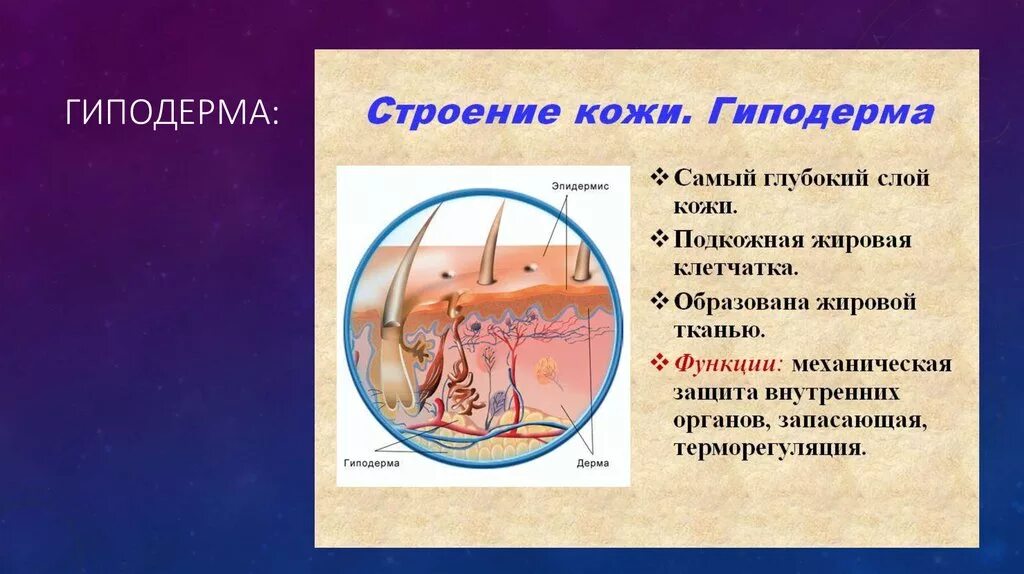 ГИПОДЕРМА:

Строение кожи. Гиподерма

Эпидермис

Гиподерма

Дерма

❖ Самый глубокий слой кожи.

❖ Подкожная жировая клетчатка.

❖ Образована жировой тканью.

❖ Функции: механическая защита внутренних органов, запасающая, терморегуляция.